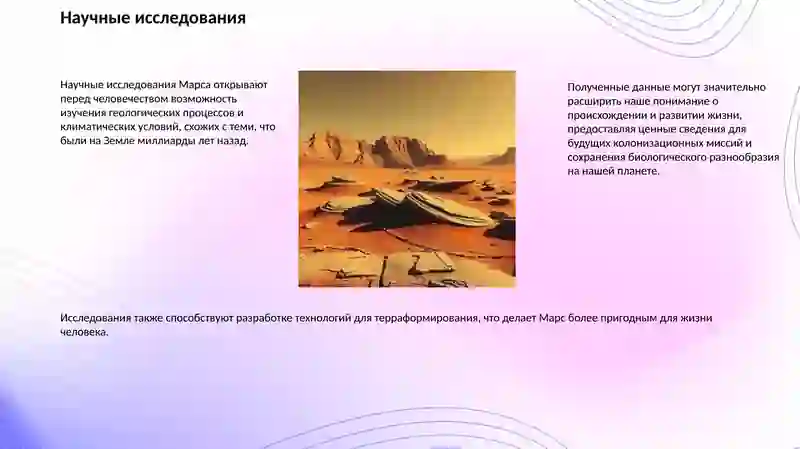 Научные исследования

Научные исследования Марса открывают перед человечеством возможность изучения геологических процессов и климатических условий, схожих с теми, что были на Земле миллиарды лет назад.

Полученные данные могут значительно расширить наше понимание о происхождении и развитии жизни, предоставляя ценные сведения для будущих колонизационных миссий и сохранения биологического разнообразия на нашей планете.

Исследования также способствуют разработке технологий для терраформирования, что делает Марс более пригодным для жизни человека.